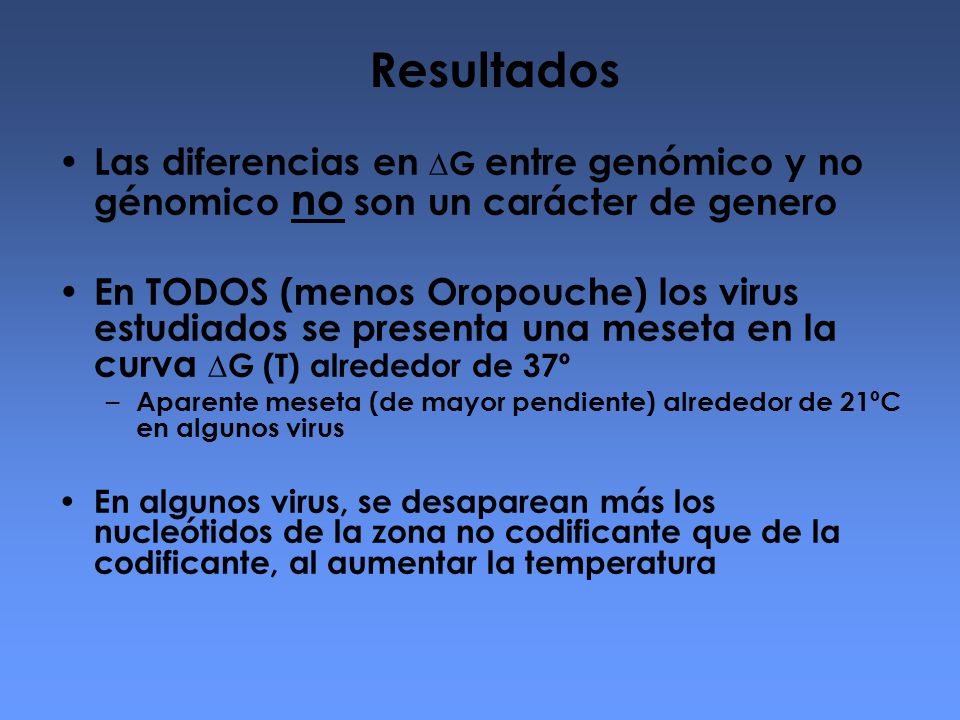 Resultados

• Las diferencias en $\Delta G$ entre genómico y no génomico no son un carácter de genero

• En TODOS (menos Oropouche) los virus estudiados se presenta una meseta en la curva $\Delta G$ (T) alrededor de 37º

– Aparente meseta (de mayor pendiente) alrededor de 21ºC en algunos virus

• En algunos virus, se desaparean más los nucleótidos de la zona no codificante que de la codificante, al aumentar la temperatura